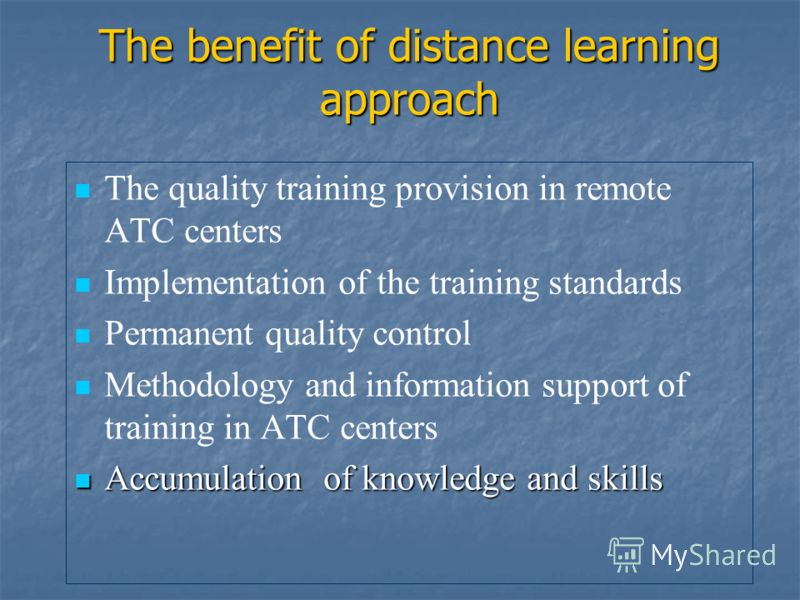 The benefit of distance learning approach

- The quality training provision in remote ATC centers
- Implementation of the training standards
- Permanent quality control
- Methodology and information support of training in ATC centers
- Accumulation of knowledge and skills

MyShared